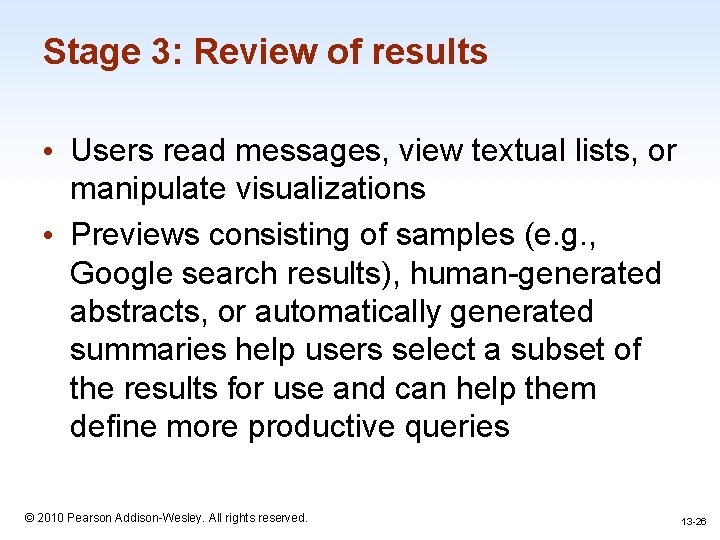 Stage 3: Review of results

• Users read messages, view textual lists, or manipulate visualizations

• Previews consisting of samples (e.g., Google search results), human-generated abstracts, or automatically generated summaries help users select a subset of the results for use and can help them define more productive queries

© 2010 Pearson Addison-Wesley. All rights reserved.

13-26